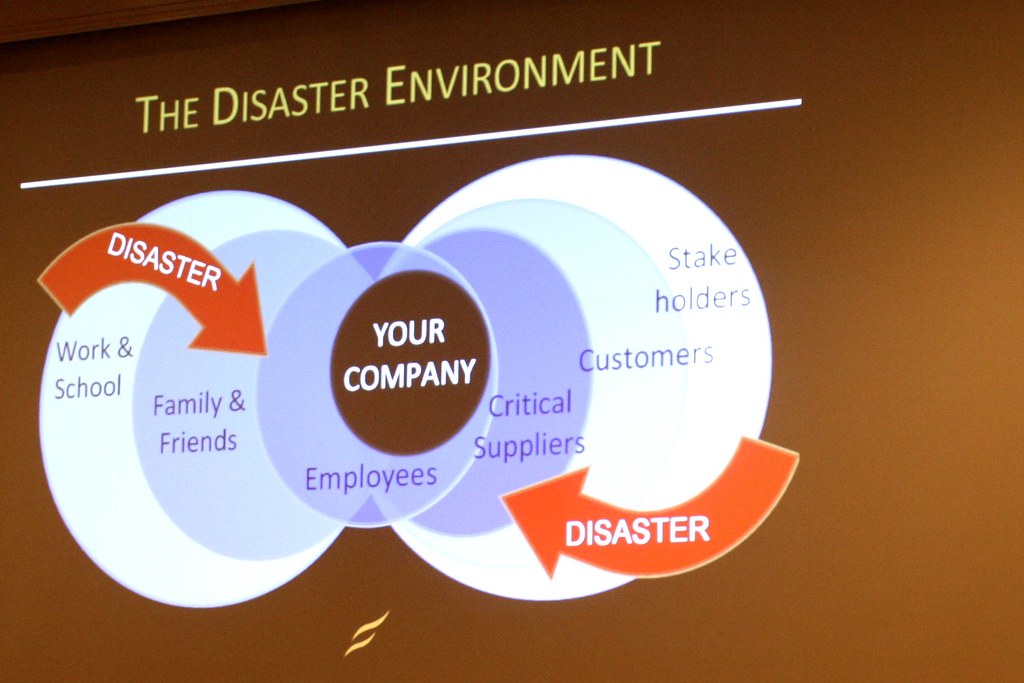 THE DISASTER ENVIRONMENT

DISASTER

Work & School

Family & Friends

YOUR COMPANY

Employees

Critical Suppliers

Customers

Stake holders

DISASTER